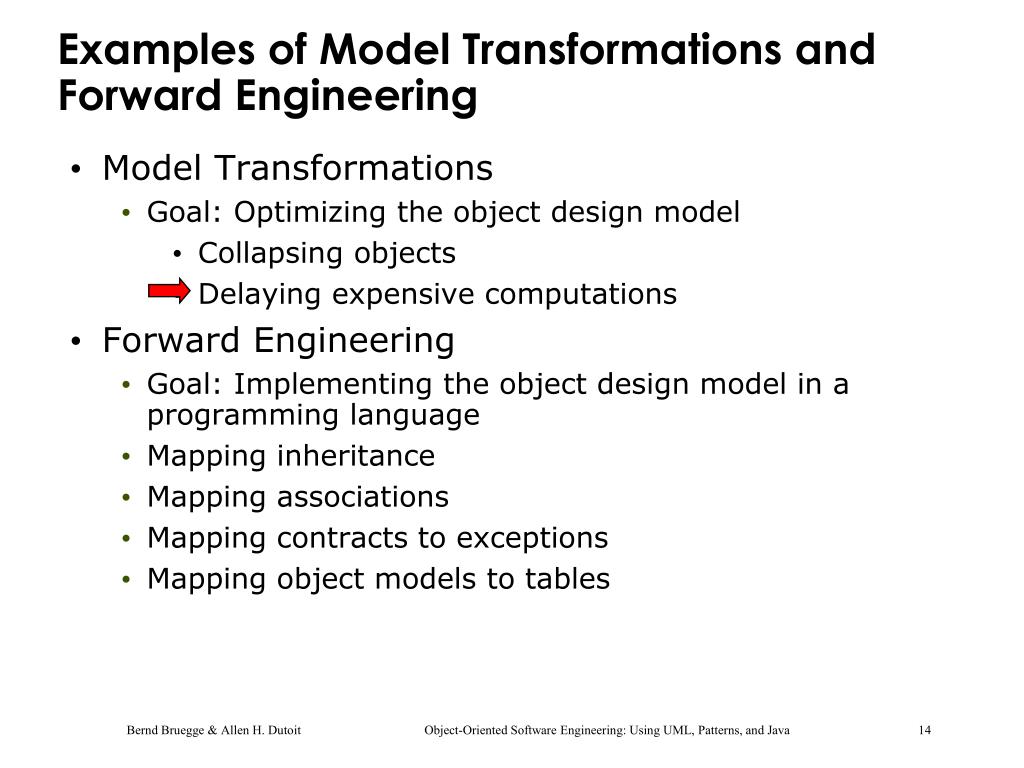 Examples of Model Transformations and Forward Engineering

• Model Transformations
  • Goal: Optimizing the object design model
    • Collapsing objects
    Delaying expensive computations
• Forward Engineering
  • Goal: Implementing the object design model in a programming language
  • Mapping inheritance
  • Mapping associations
  • Mapping contracts to exceptions
  • Mapping object models to tables

Bernd Bruegge & Allen H. Dutoit    Object-Oriented Software Engineering: Using UML, Patterns, and Java    14